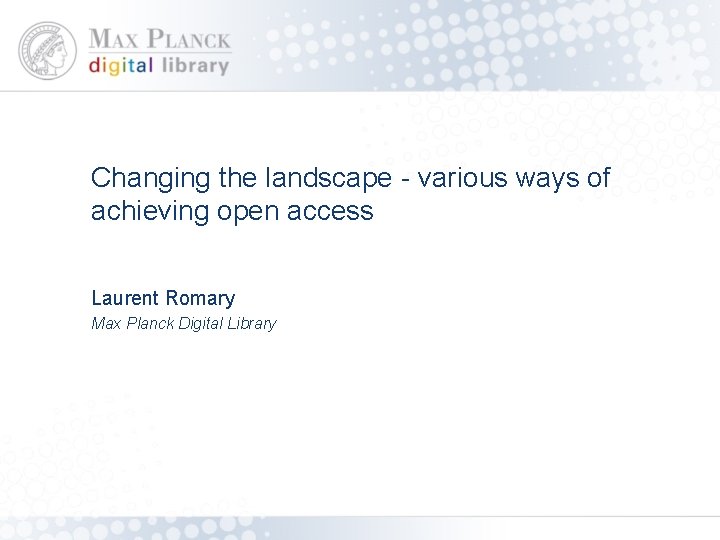 MAX PLANCK
digital library

Changing the landscape - various ways of achieving open access

Laurent Romary
Max Planck Digital Library